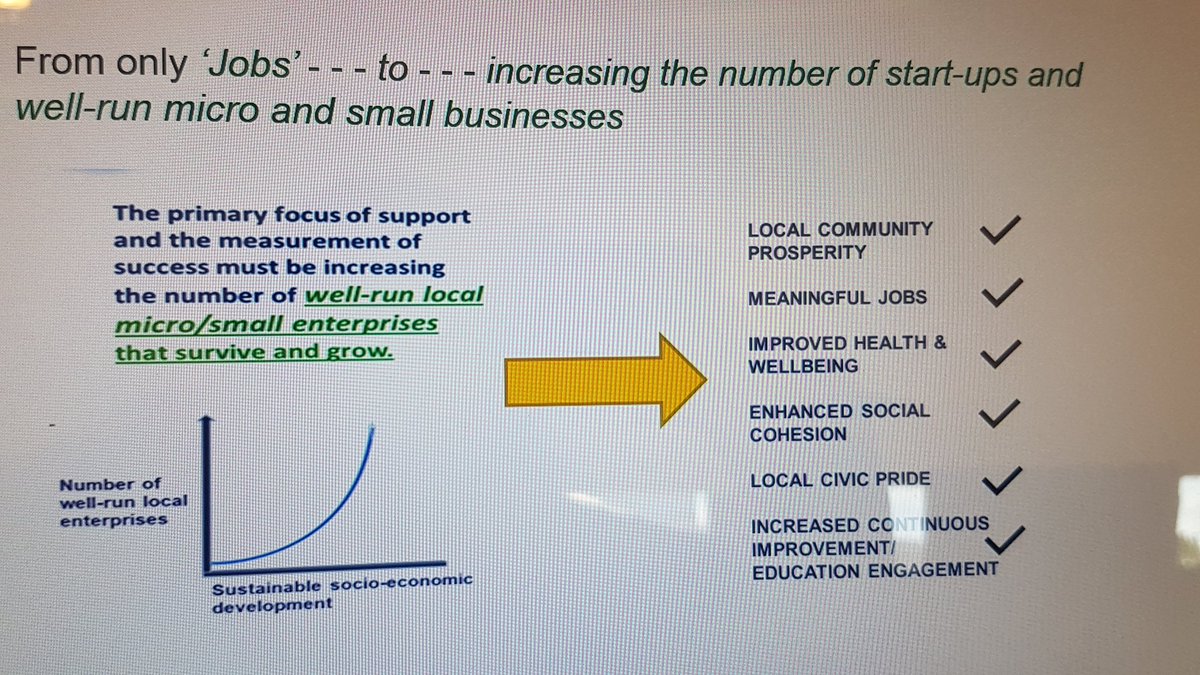 From only 'Jobs' - - - to - - - increasing the number of start-ups and well-run micro and small businesses

The primary focus of support and the measurement of success must be increasing the number of well-run local micro/small enterprises that survive and grow.

Number of well-run local enterprises

Sustainable socio-economic development

LOCAL COMMUNITY PROSPERITY ✓

MEANINGFUL JOBS ✓

IMPROVED HEALTH & WELLBEING ✓

ENHANCED SOCIAL COHESION ✓

LOCAL CIVIC PRIDE ✓

INCREASED CONTINUOUS IMPROVEMENT/ EDUCATION ENGAGEMENT ✓